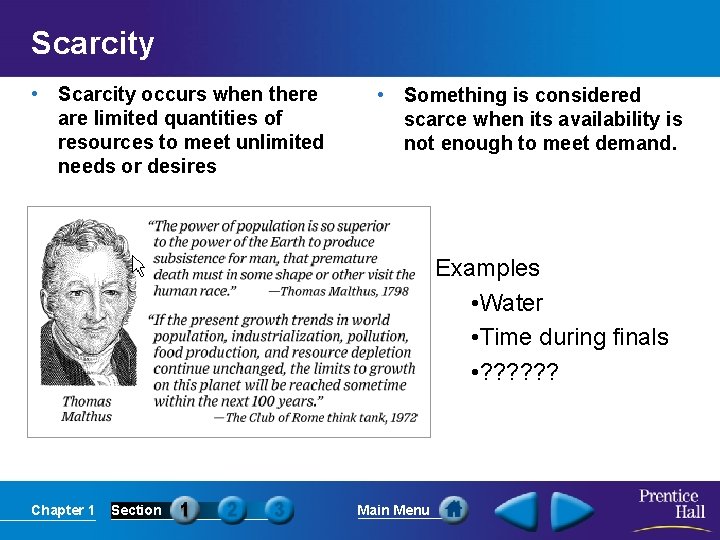 Scarcity

• Scarcity occurs when there are limited quantities of resources to meet unlimited needs or desires

• Something is considered scarce when its availability is not enough to meet demand.

"The power of population is so superior to the power of the Earth to produce subsistence for man, that premature death must in some shape or other visit the human race." —Thomas Malthus, 1798

"If the present growth trends in world population, industrialization, pollution, food production, and resource depletion continue unchanged, the limits to growth on this planet will be reached sometime within the next 100 years." —The Club of Rome think tank, 1972

Thomas Malthus

Examples
•Water
•Time during finals
•??????

Chapter 1 Section 1 2 3 Main Menu Prentice Hall